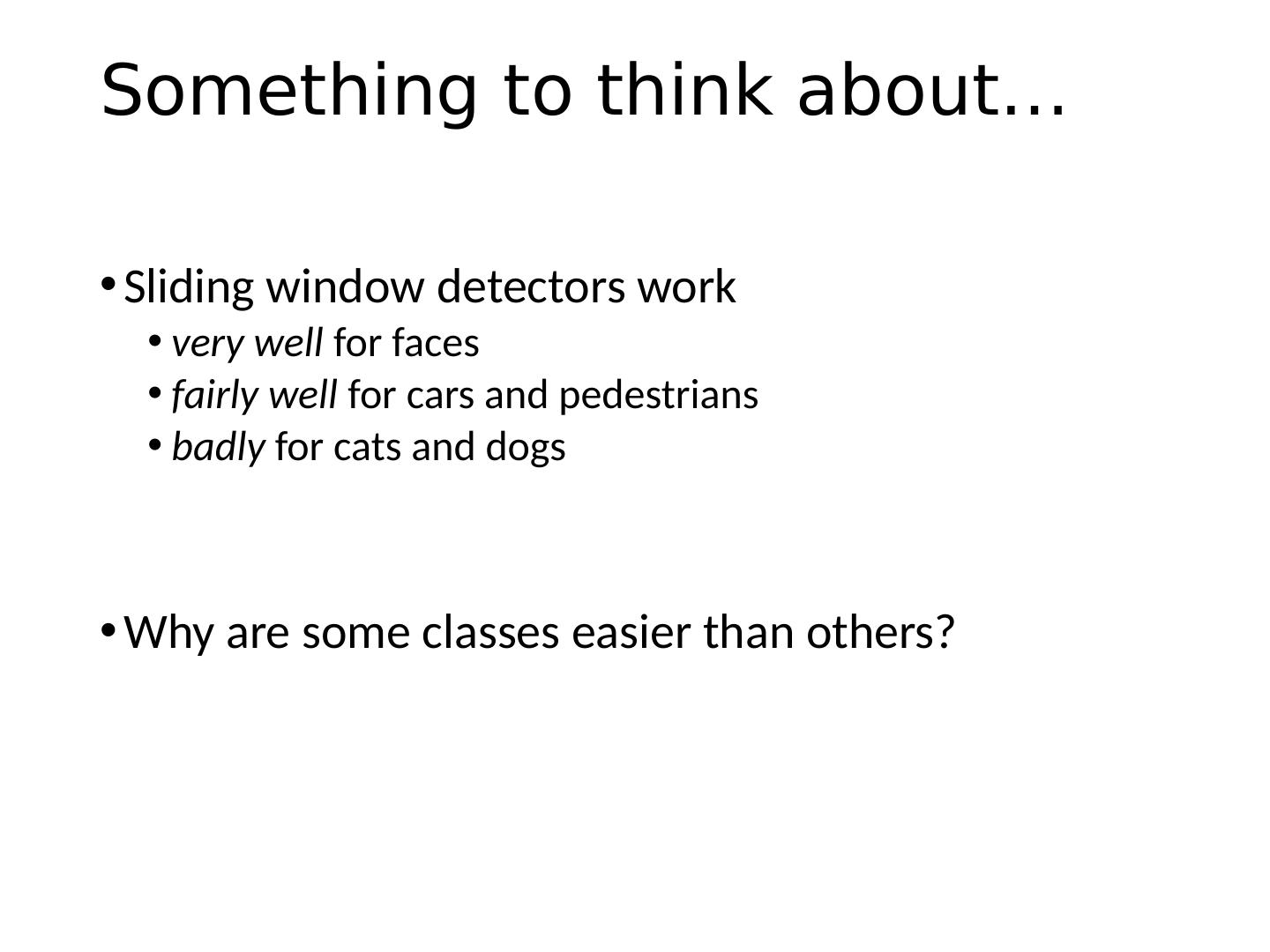 Something to think about…

• Sliding window detectors work
  • very well for faces
  • fairly well for cars and pedestrians
  • badly for cats and dogs

• Why are some classes easier than others?